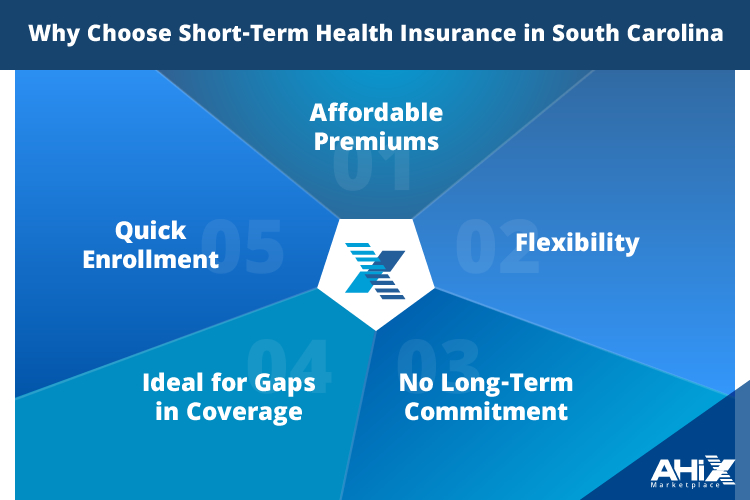 Why Choose Short-Term Health Insurance in South Carolina

01
Affordable Premiums

02
Flexibility

03
No Long-Term Commitment

04
Ideal for Gaps in Coverage

05
Quick Enrollment

AHIX
Marketplace